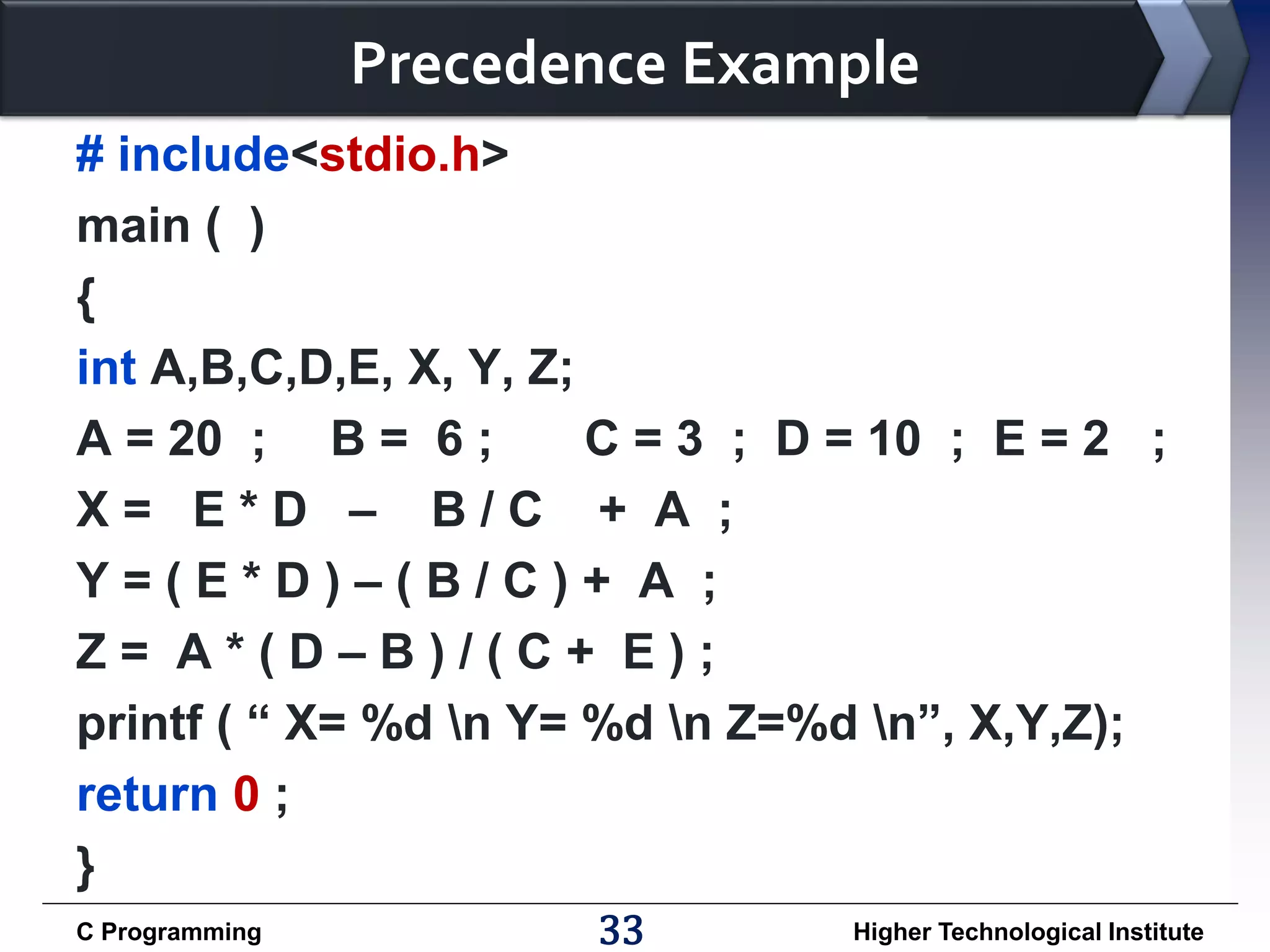 Precedence Example

# include<stdio.h>
main ( )
{
int A,B,C,D,E, X, Y, Z;
A = 20 ; B = 6 ; C = 3 ; D = 10 ; E = 2 ;
X = E * D – B / C + A ;
Y = ( E * D ) – ( B / C ) + A ;
Z = A * ( D – B ) / ( C + E ) ;
printf ( “ X= %d \n Y= %d \n Z=%d \n”, X,Y,Z);
return 0 ;
}

C Programming 33 Higher Technological Institute